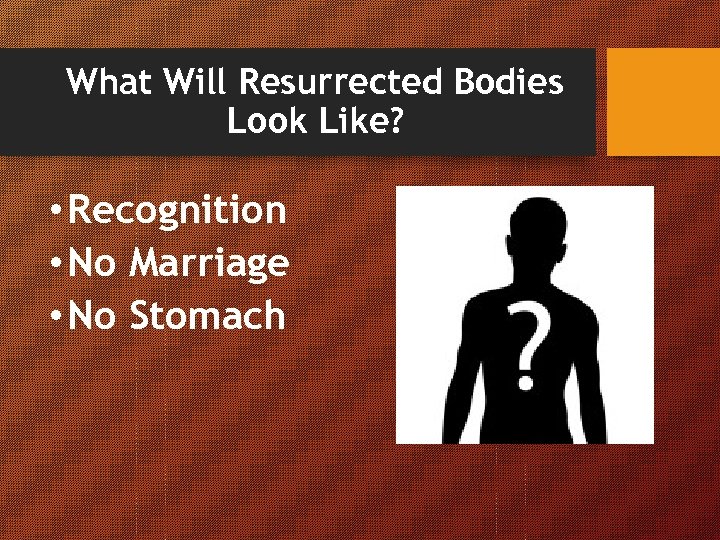 What Will Resurrected Bodies Look Like?

• Recognition
• No Marriage
• No Stomach

?